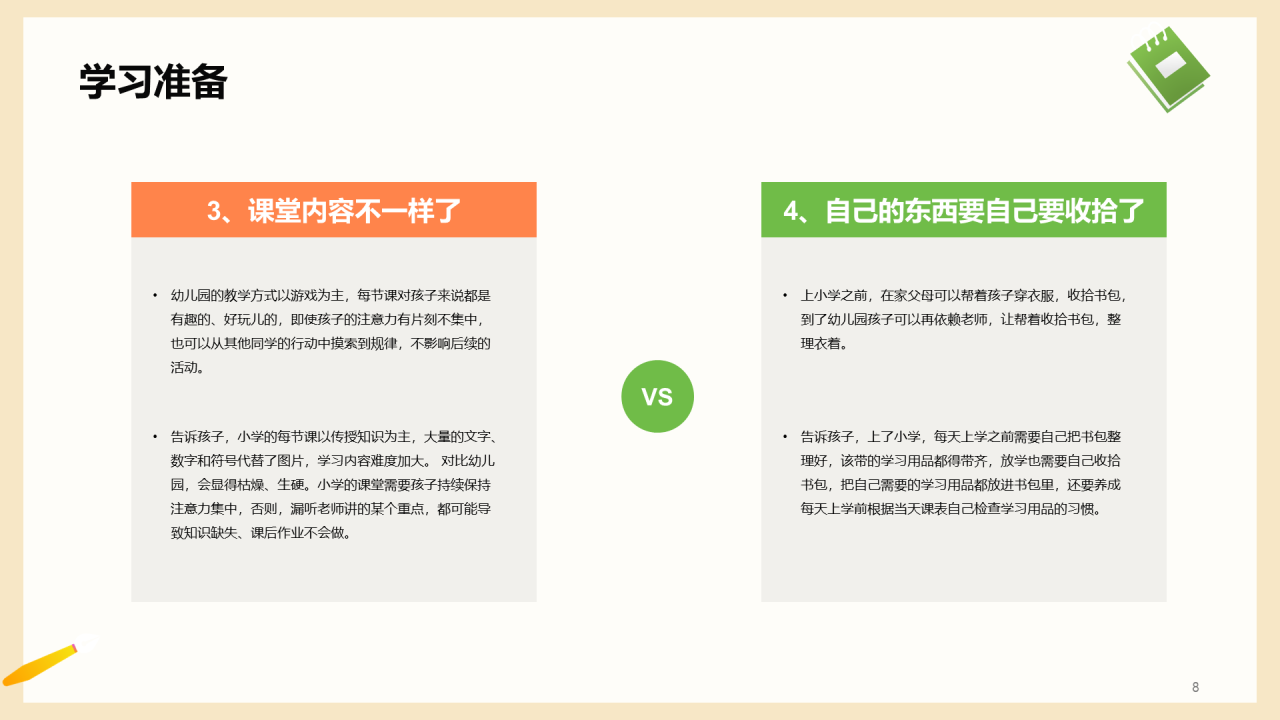 学习准备

3、课堂内容不一样了

• 幼儿园的教学方式以游戏为主，每节课对孩子来说都是有趣的、好玩儿的，即使孩子的注意力有片刻不集中，也可以从其他同学的行动中摸索到规律，不影响后续的活动。

• 告诉孩子，小学的每节课以传授知识为主，大量的文字、数字和符号代替了图片，学习内容难度加大。 对比幼儿园，会显得枯燥、生硬。小学的课堂需要孩子持续保持注意力集中，否则，漏听老师讲的某个重点，都可能导致知识缺失、课后作业不会做。

VS

4、自己的东西要自己要收拾了

• 上小学之前，在家父母可以帮着孩子穿衣服，收拾书包，到了幼儿园孩子可以再依赖老师，让帮着收拾书包，整理衣着。

• 告诉孩子，上了小学，每天上学之前需要自己把书包整理好，该带的学习用品都得带齐，放学也需要自己收拾书包，把自己需要的学习用品都放进书包里，还要养成每天上学前根据当天课表自己检查学习用品的习惯。

8